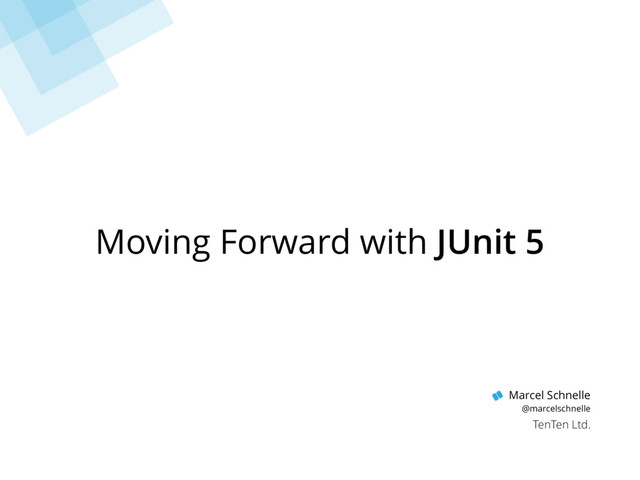 Moving Forward with JUnit 5

Marcel Schnelle
@marcelschnelle
TenTen Ltd.